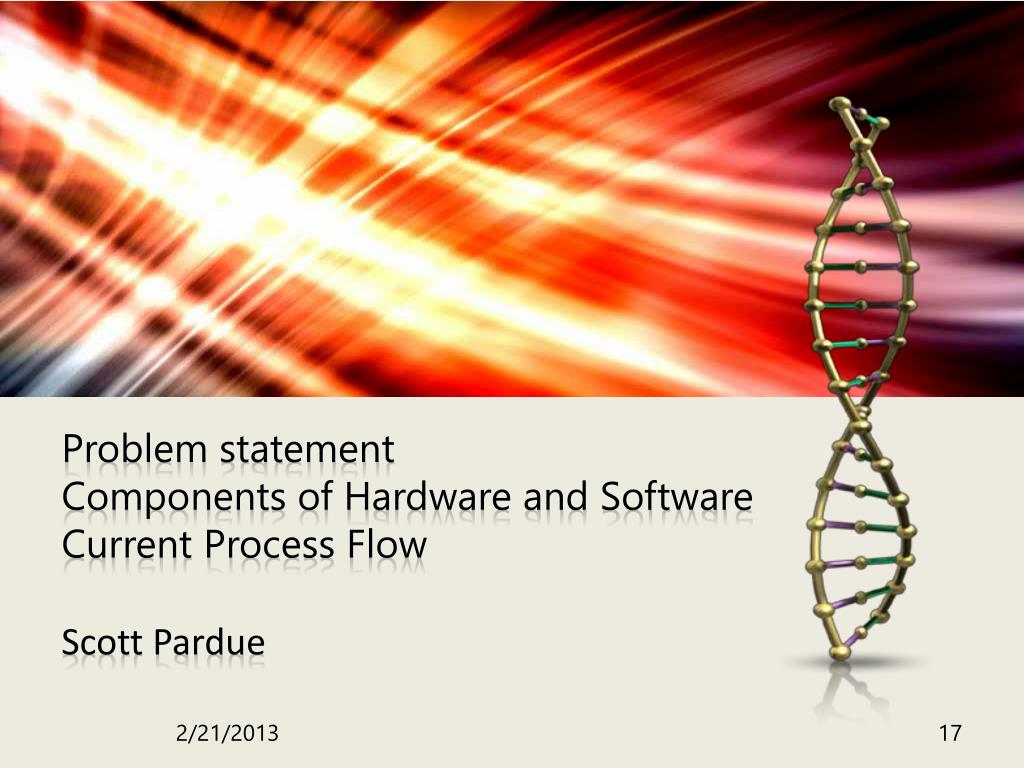 Problem statement
Components of Hardware and Software
Current Process Flow

Scott Pardue

2/21/2013

17